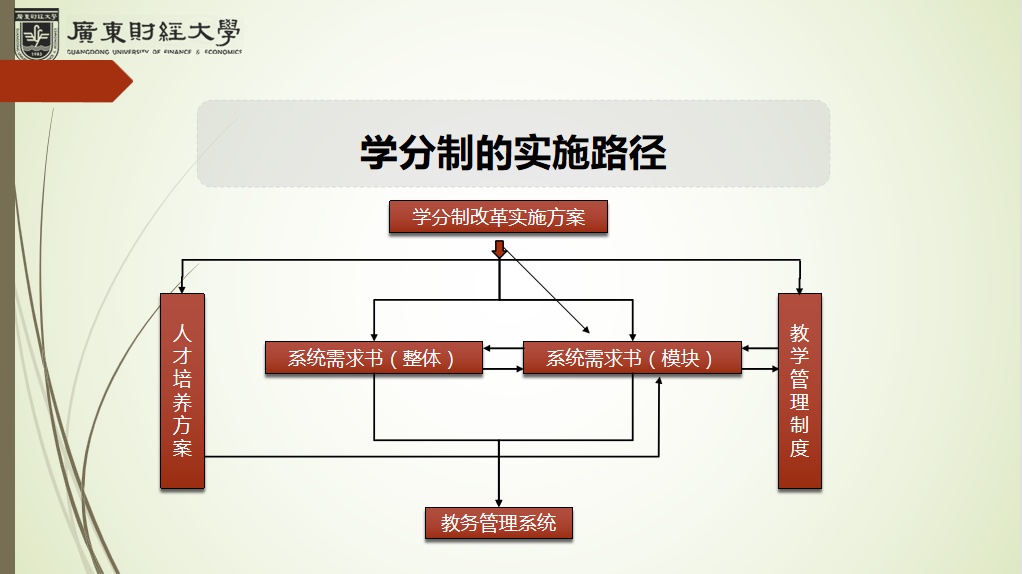 廣東財經大學
GUANGDONG UNIVERSITY OF FINANCE & ECONOMICS

学分制的实施路径

学分制改革实施方案

人才培养方案

系统需求书（整体）

系统需求书（模块）

教学管理制度

教务管理系统